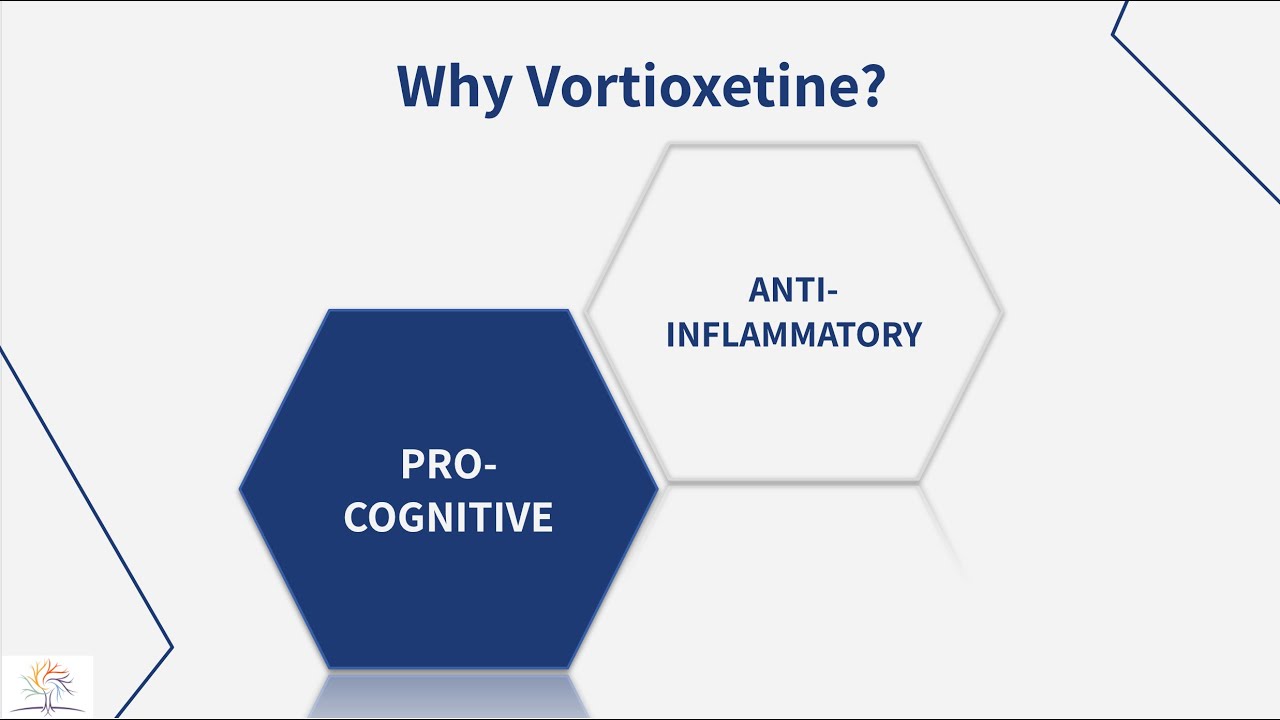 Why Vortioxetine?

ANTI-INFLAMMATORY

PRO-COGNITIVE